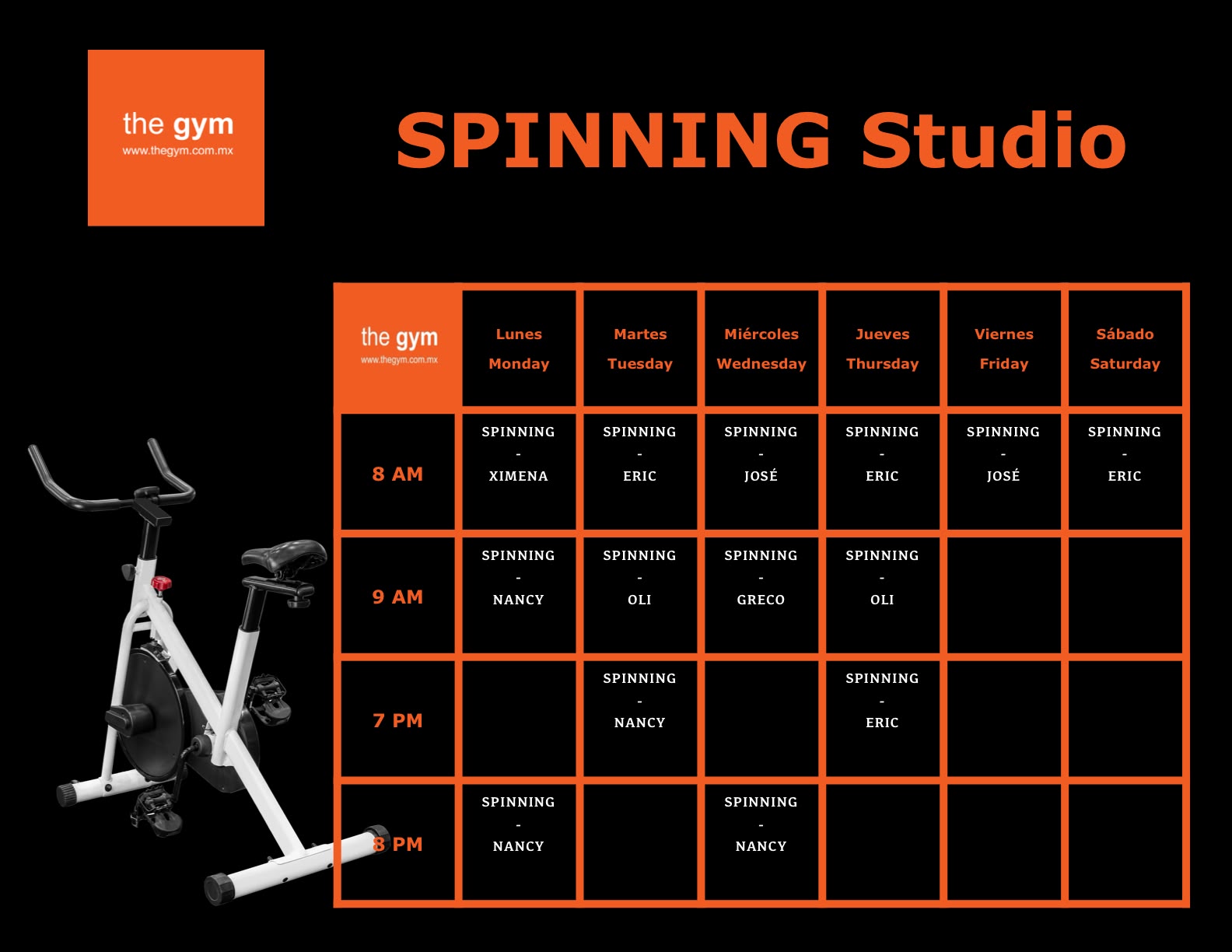 the gym
www.thegym.com.mx

SPINNING Studio

| the gym www.thegym.com.mx | Lunes Monday | Martes Tuesday | Miércoles Wednesday | Jueves Thursday | Viernes Friday | Sábado Saturday |
|---|---|---|---|---|---|---|
| 8 AM | SPINNING - XIMENA | SPINNING - ERIC | SPINNING - JOSÉ | SPINNING - ERIC | SPINNING - JOSÉ | SPINNING - ERIC |
| 9 AM | SPINNING - NANCY | SPINNING - OLI | SPINNING - GRECO | SPINNING - OLI | | |
| 7 PM | | SPINNING - NANCY | | SPINNING - ERIC | | |
| 8 PM | SPINNING - NANCY | | SPINNING - NANCY | | | |